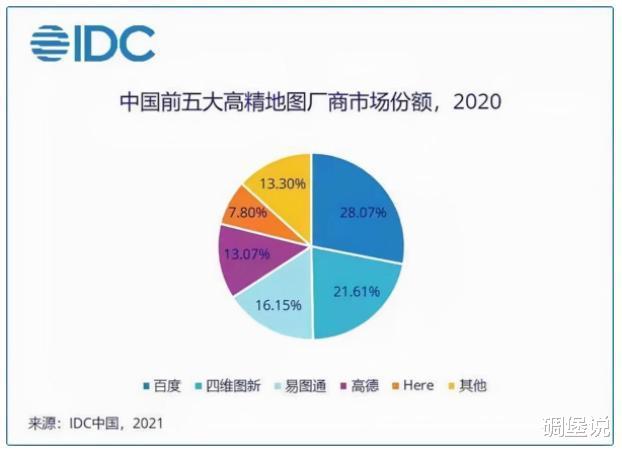 IDC

中国前五大高精地图厂商市场份额，2020

28.07%
21.61%
16.15%
13.07%
7.80%
13.30%

百度 四维图新 易图通 高德 Here 其他

来源：IDC中国，2021

碉堡说